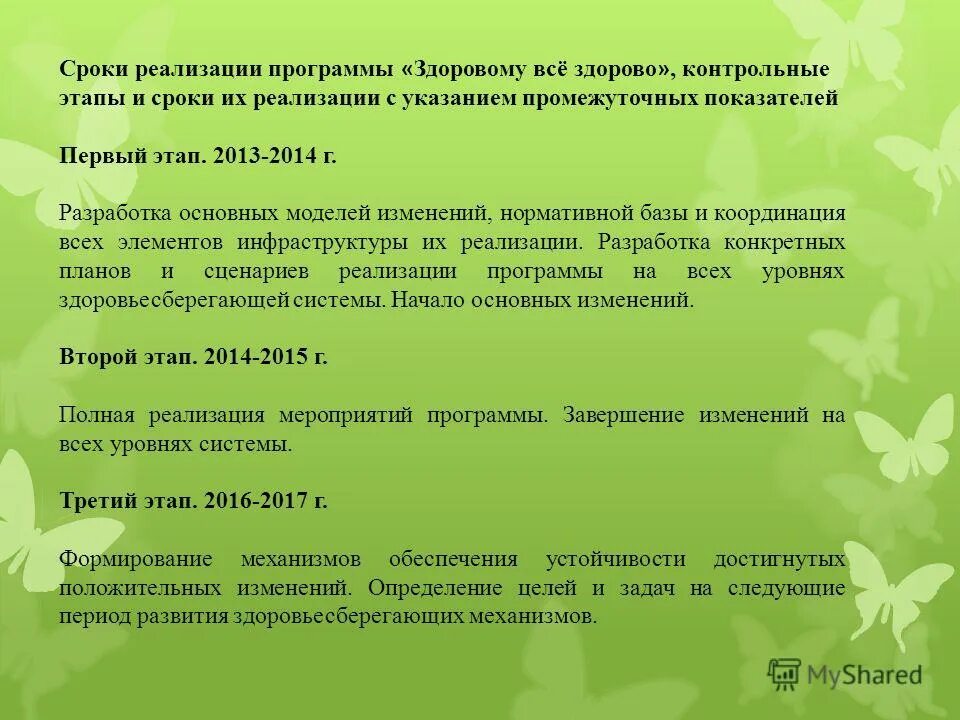 Сроки реализации программы «Здоровому всё здорово», контрольные этапы и сроки их реализации с указанием промежуточных показателей

Первый этап. 2013-2014 г.

Разработка основных моделей изменений, нормативной базы и координация всех элементов инфраструктуры их реализации. Разработка конкретных планов и сценариев реализации программы на всех уровнях здоровьесберегающей системы. Начало основных изменений.

Второй этап. 2014-2015 г.

Полная реализация мероприятий программы. Завершение изменений на всех уровнях системы.

Третий этап. 2016-2017 г.

Формирование механизмов обеспечения устойчивости достигнутых положительных изменений. Определение целей и задач на следующие период развития здоровьесберегающих механизмов.

MyShared